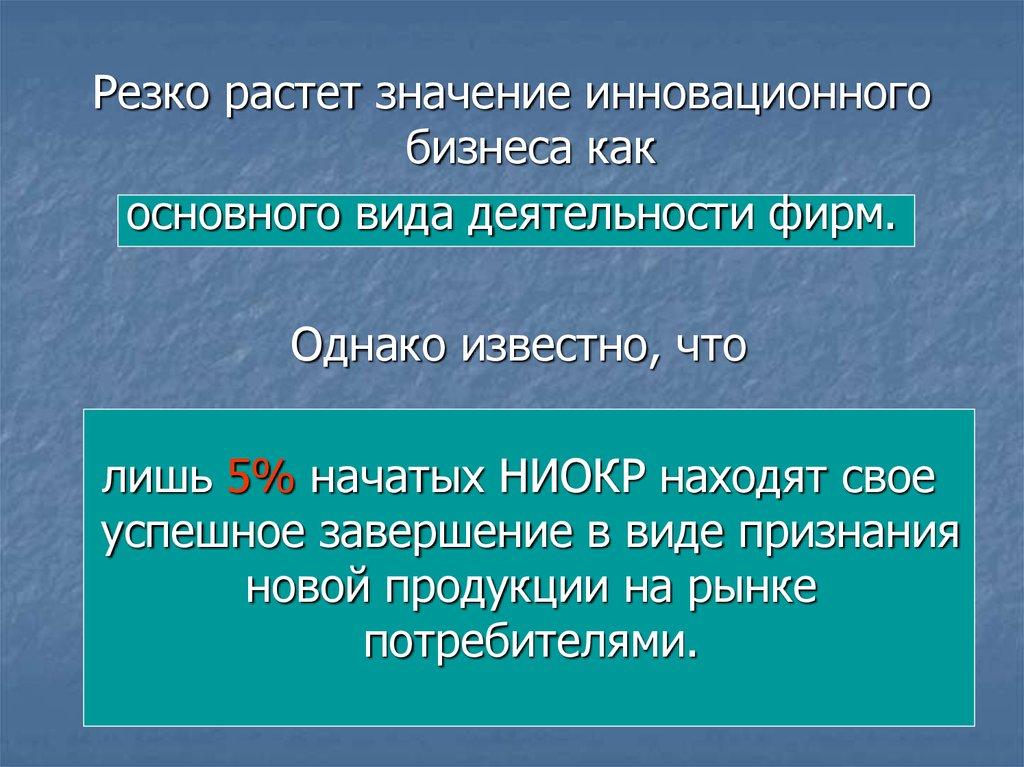 Резко растет значение инновационного бизнеса как

основного вида деятельности фирм.

Однако известно, что

лишь 5% начатых НИОКР находят свое успешное завершение в виде признания новой продукции на рынке потребителями.